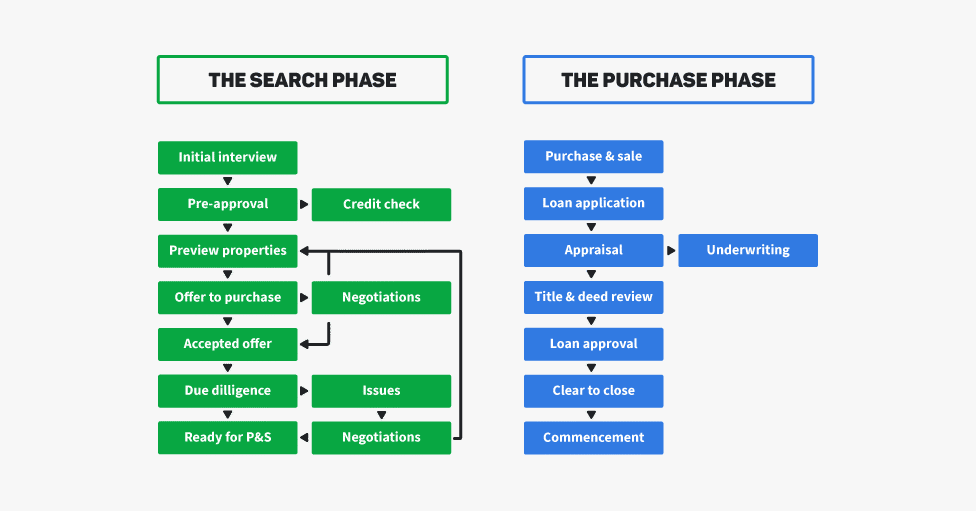 THE SEARCH PHASE

Initial interview
Pre-approval
Credit check
Preview properties
Offer to purchase
Negotiations
Accepted offer
Due dilligence
Issues
Ready for P&S
Negotiations

THE PURCHASE PHASE

Purchase & sale
Loan application
Appraisal
Underwriting
Title & deed review
Loan approval
Clear to close
Commencement